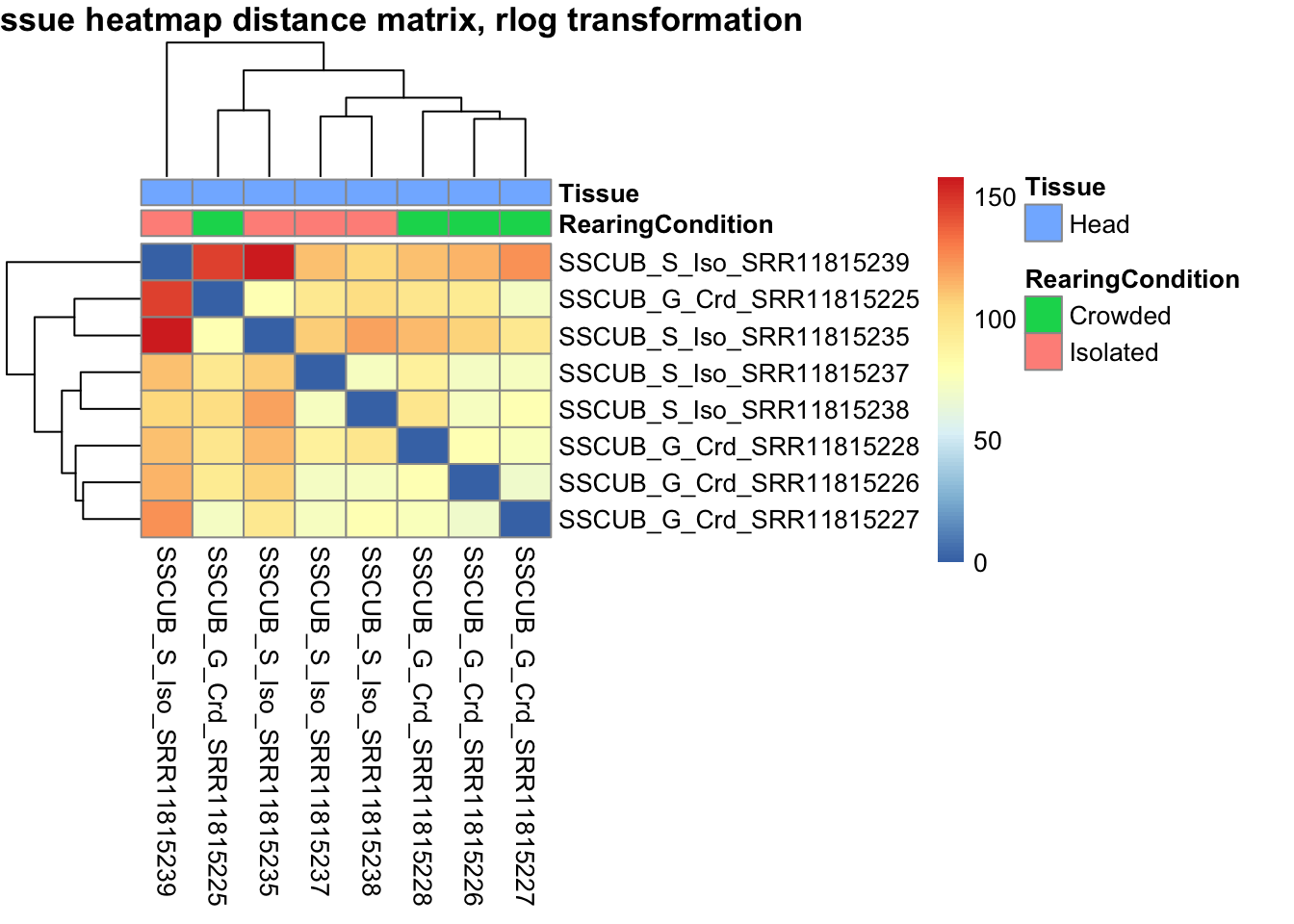 ssue heatmap distance matrix, rlog transformation

Tissue
RearingCondition

SSCUB_S_Iso_SRR11815239
SSCUB_G_Crd_SRR11815225
SSCUB_S_Iso_SRR11815235
SSCUB_S_Iso_SRR11815237
SSCUB_S_Iso_SRR11815238
SSCUB_G_Crd_SRR11815228
SSCUB_G_Crd_SRR11815226
SSCUB_G_Crd_SRR11815227

SSCUB_S_Iso_SRR11815239
SSCUB_G_Crd_SRR11815225
SSCUB_S_Iso_SRR11815235
SSCUB_S_Iso_SRR11815237
SSCUB_S_Iso_SRR11815238
SSCUB_G_Crd_SRR11815228
SSCUB_G_Crd_SRR11815226
SSCUB_G_Crd_SRR11815227

150
100
50
0

Tissue
Head

RearingCondition
Crowded
Isolated